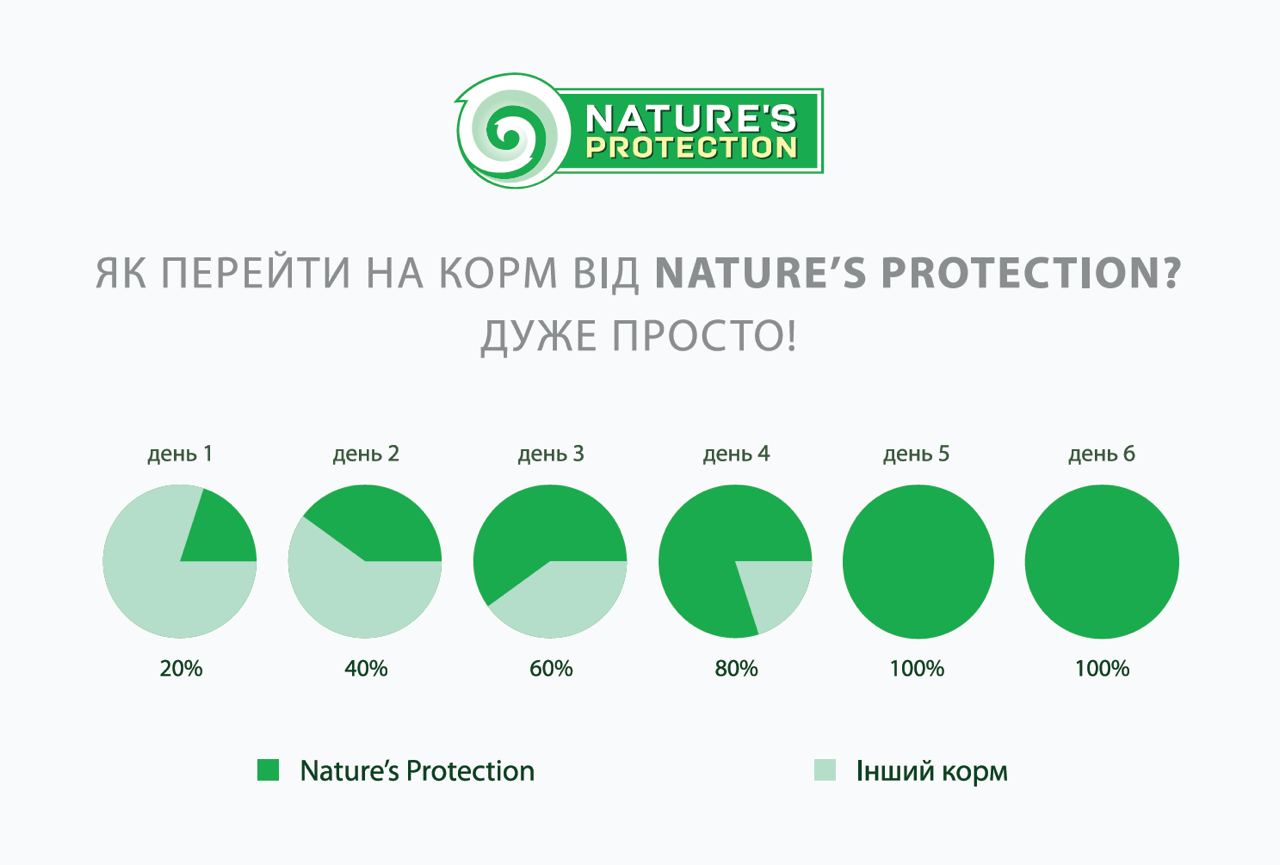 NATURE'S PROTECTION

ЯК ПЕРЕЙТИ НА КОРМ ВІД NATURE'S PROTECTION?
ДУЖЕ ПРОСТО!

день 1
20%

день 2
40%

день 3
60%

день 4
80%

день 5
100%

день 6
100%

Nature's Protection

Інший корм